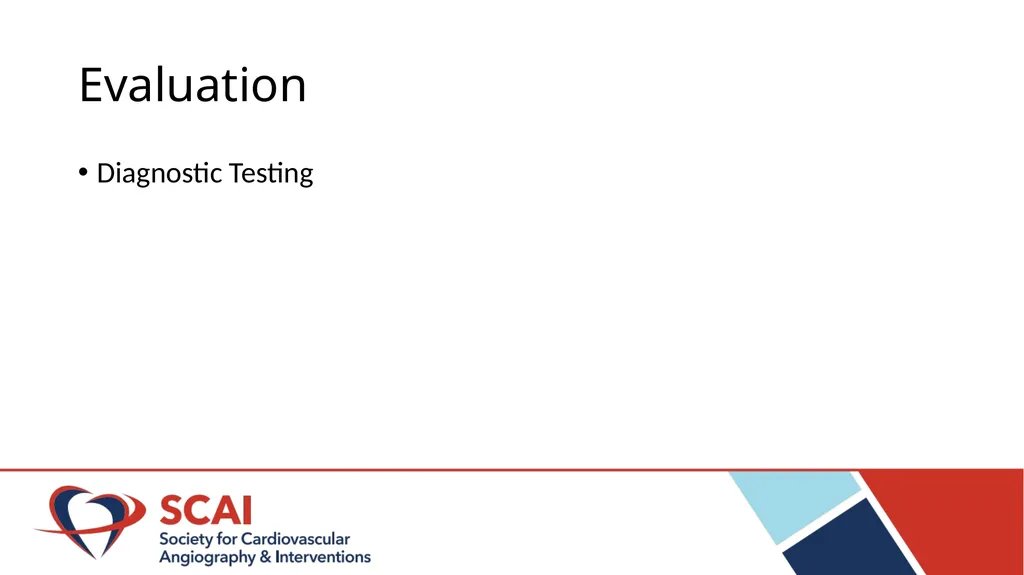 Evaluation

• Diagnostic Testing

SCAI
Society for Cardiovascular Angiography & Interventions